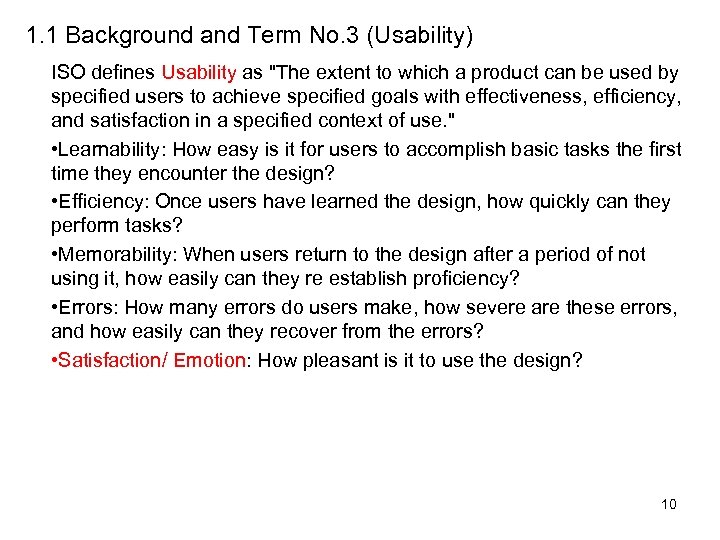 1.1 Background and Term No.3 (Usability)

ISO defines Usability as "The extent to which a product can be used by specified users to achieve specified goals with effectiveness, efficiency, and satisfaction in a specified context of use."

•Learnability: How easy is it for users to accomplish basic tasks the first time they encounter the design?

•Efficiency: Once users have learned the design, how quickly can they perform tasks?

•Memorability: When users return to the design after a period of not using it, how easily can they re establish proficiency?

•Errors: How many errors do users make, how severe are these errors, and how easily can they recover from the errors?

•Satisfaction/ Emotion: How pleasant is it to use the design?

10